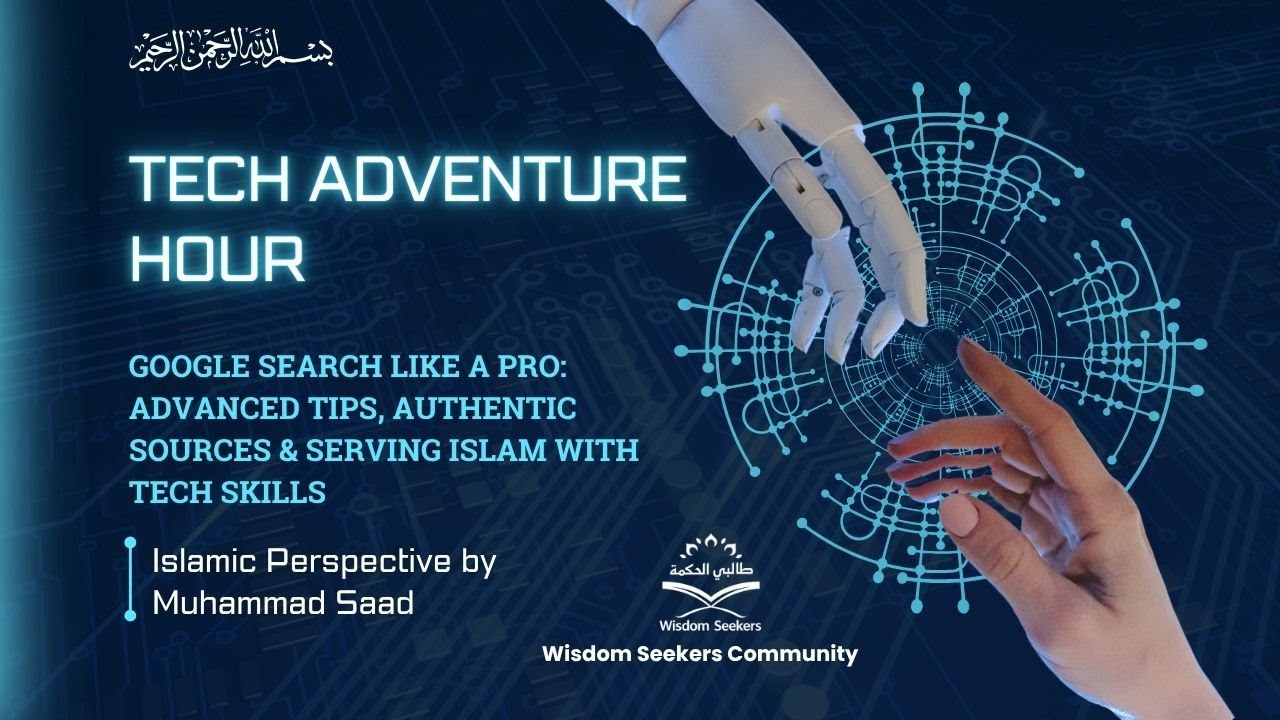 بسم الله الرحمن الرحيم

TECH ADVENTURE HOUR

GOOGLE SEARCH LIKE A PRO: ADVANCED TIPS, AUTHENTIC SOURCES & SERVING ISLAM WITH TECH SKILLS

Islamic Perspective by Muhammad Saad

طالبي الحكمة

Wisdom Seekers

Wisdom Seekers Community